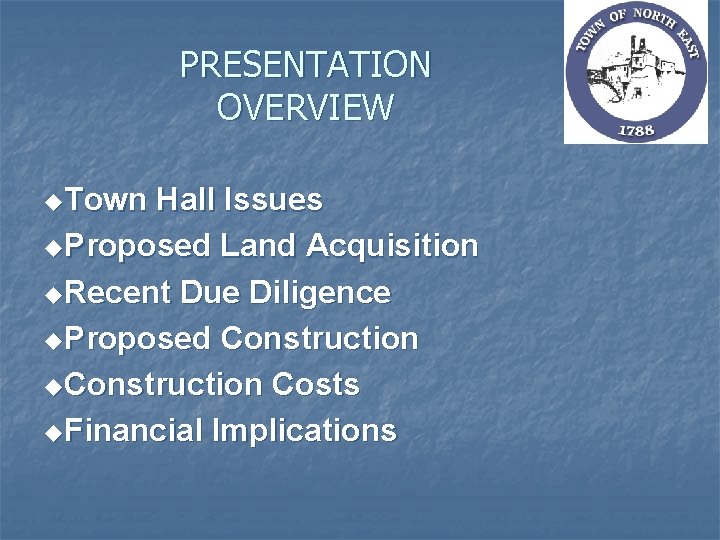 PRESENTATION OVERVIEW

TOWN OF NORTH EAST
1788

◆Town Hall Issues
◆Proposed Land Acquisition
◆Recent Due Diligence
◆Proposed Construction
◆Construction Costs
◆Financial Implications